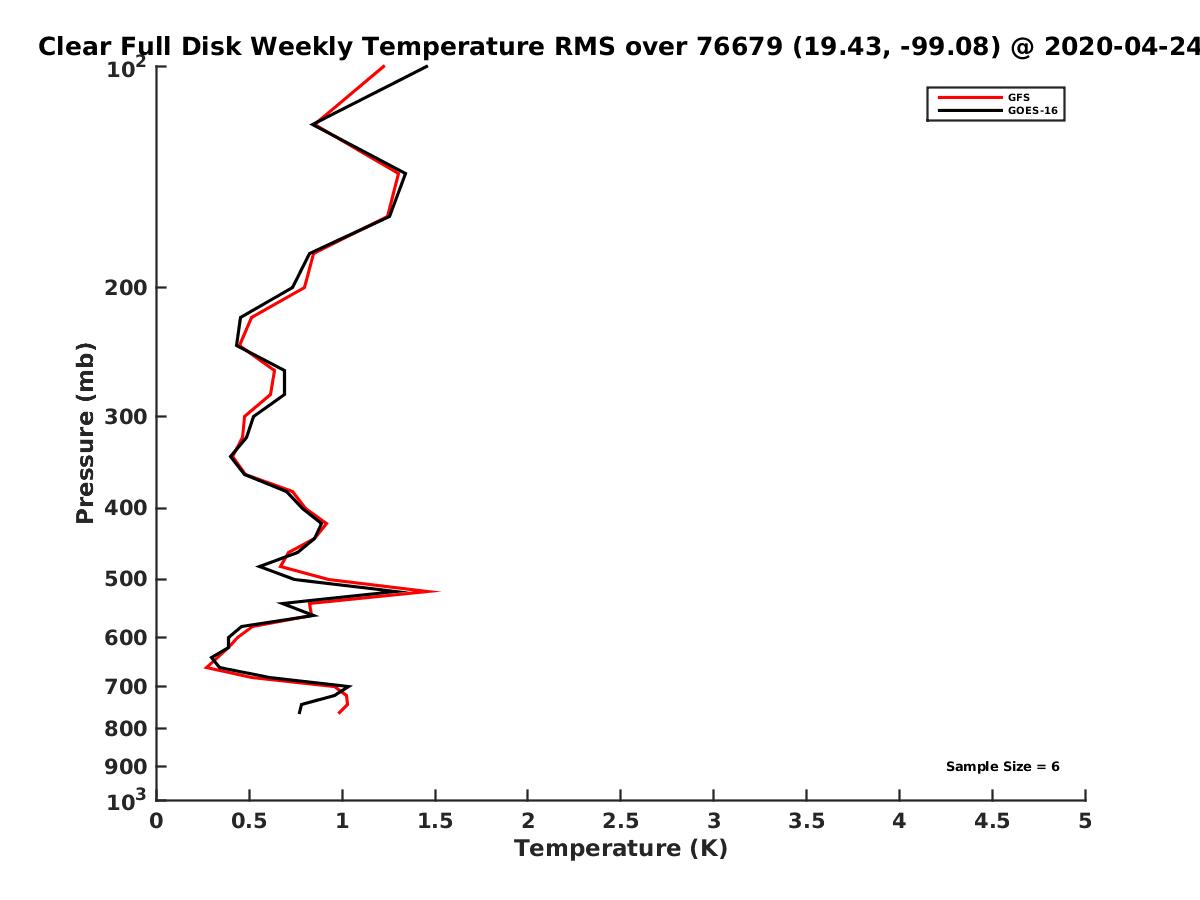 Clear Full Disk Weekly Temperature RMS over 76679 (19.43, -99.08) @ 2020-04-24

GFS
GOES-16

$10^2$
200
300
400
500
600
700
800
900
$10^3$

Pressure (mb)

Sample Size = 6

0
0.5
1
1.5
2
2.5
3
3.5
4
4.5
5

Temperature (K)